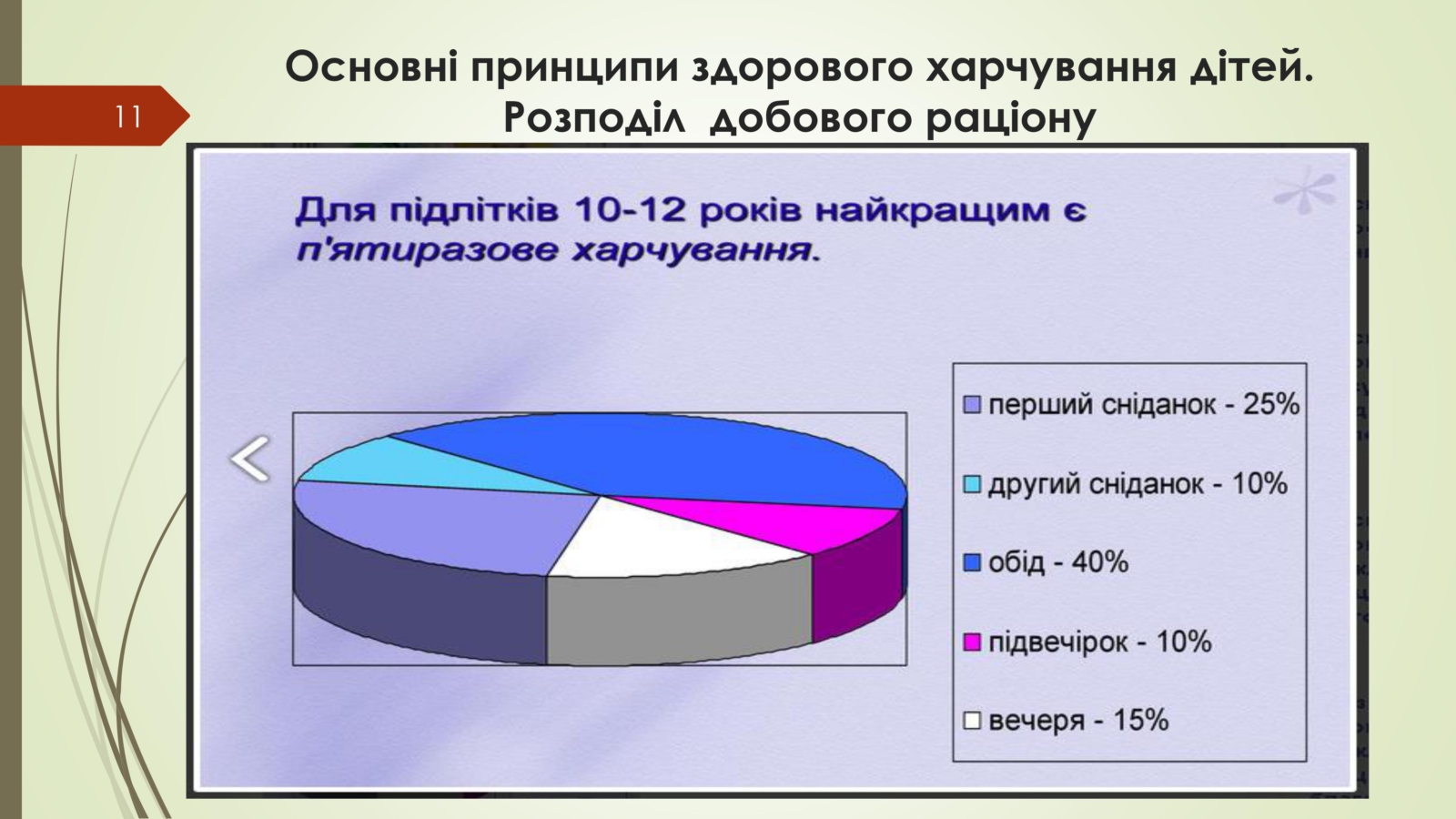 11

Основні принципи здорового харчування дітей. Розподіл добового раціону

Для підлітків 10-12 років найкращим є п'ятиразове харчування.

перший сніданок - 25%
другий сніданок - 10%
обід - 40%
підвечірок - 10%
вечеря - 15%